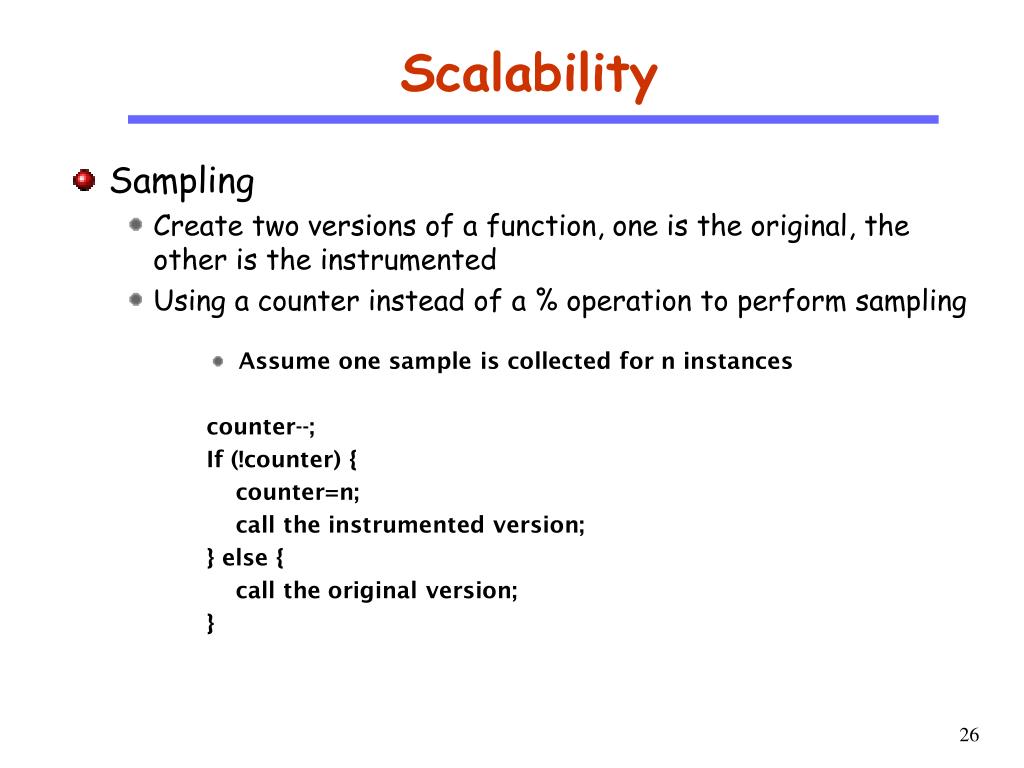 Scalability

Sampling

Create two versions of a function, one is the original, the other is the instrumented

Using a counter instead of a % operation to perform sampling

Assume one sample is collected for n instances

counter--;
If (!counter) {
counter=n;
call the instrumented version;
} else {
call the original version;
}

26